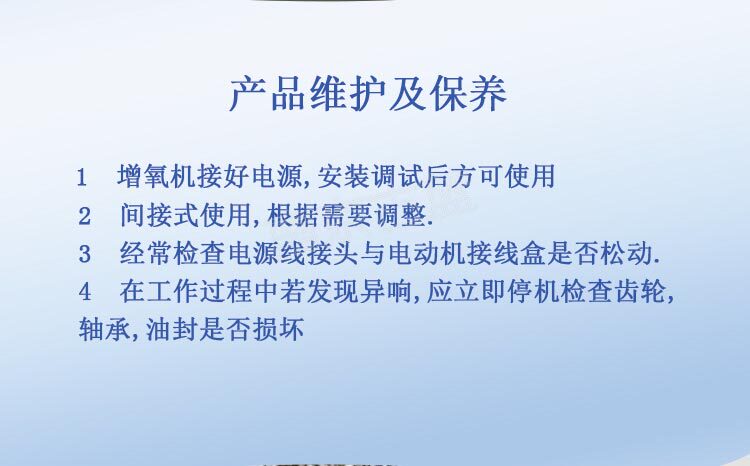 产品维护及保养

1 增氧机接好电源,安装调试后方可使用

2 间接式使用,根据需要调整.

3 经常检查电源线接头与电动机接线盒是否松动.

4 在工作过程中若发现异响,应立即停机检查齿轮,轴承,油封是否损坏